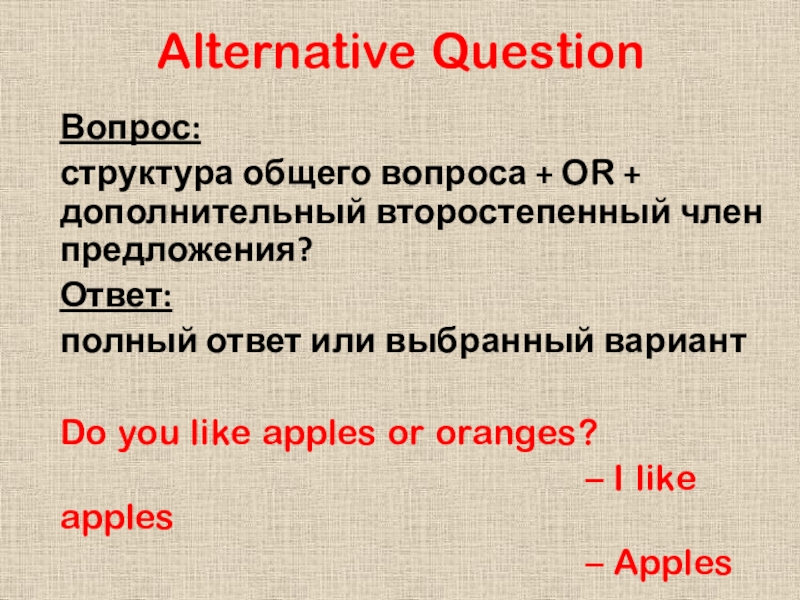 Alternative Question

Вопрос:

структура общего вопроса + OR + дополнительный второстепенный член предложения?

Ответ:

полный ответ или выбранный вариант

Do you like apples or oranges?

– I like apples

– Apples